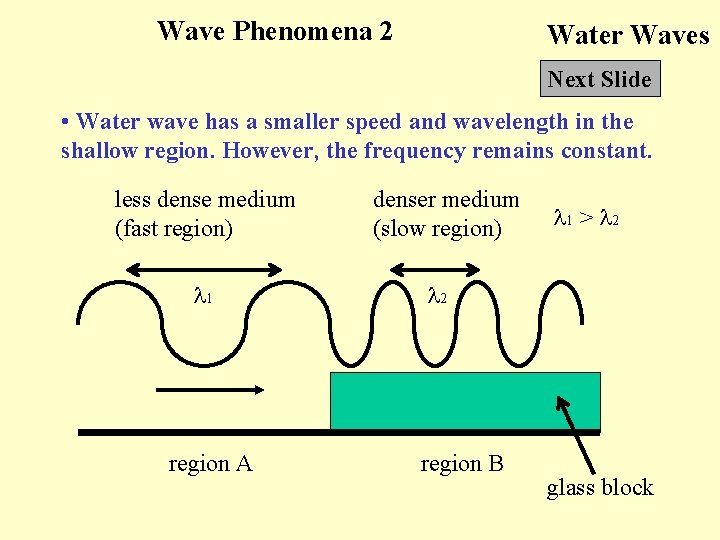 Wave Phenomena 2

Water Waves

Next Slide

• Water wave has a smaller speed and wavelength in the shallow region. However, the frequency remains constant.

less dense medium
(fast region)

denser medium
(slow region)

$\lambda_1 > \lambda_2$

$\lambda_1$

$\lambda_2$

region A

region B

glass block